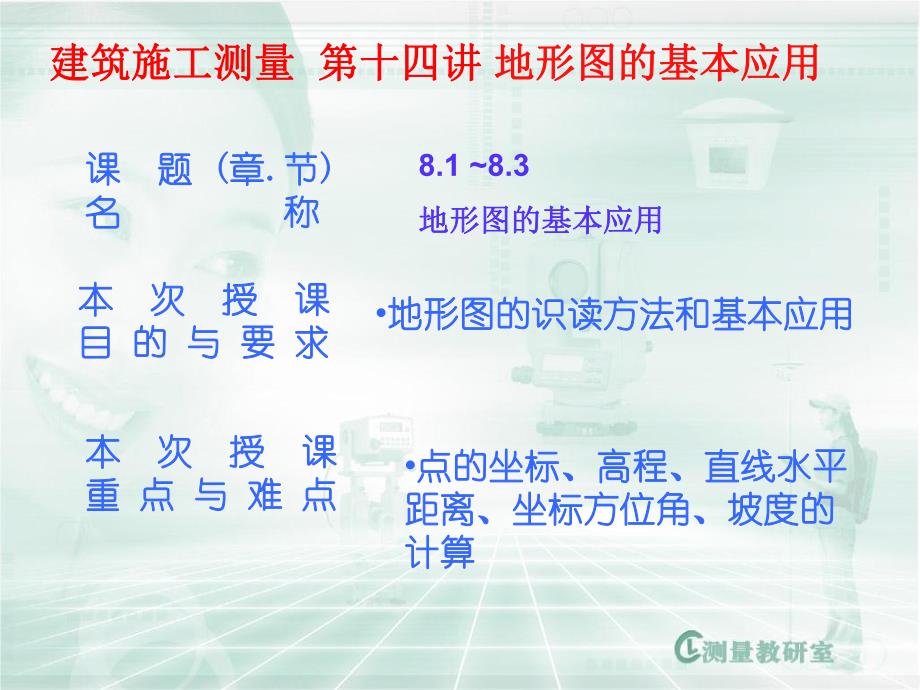 建筑施工测量 第十四讲 地形图的基本应用

课 题（章. 节）名 称

8.1 ~8.3

地形图的基本应用

本 次 授 课 目 的 与 要 求

•地形图的识读方法和基本应用

本 次 授 课 重 点 与 难 点

•点的坐标、高程、直线水平距离、坐标方位角、坡度的计算

测量教研室